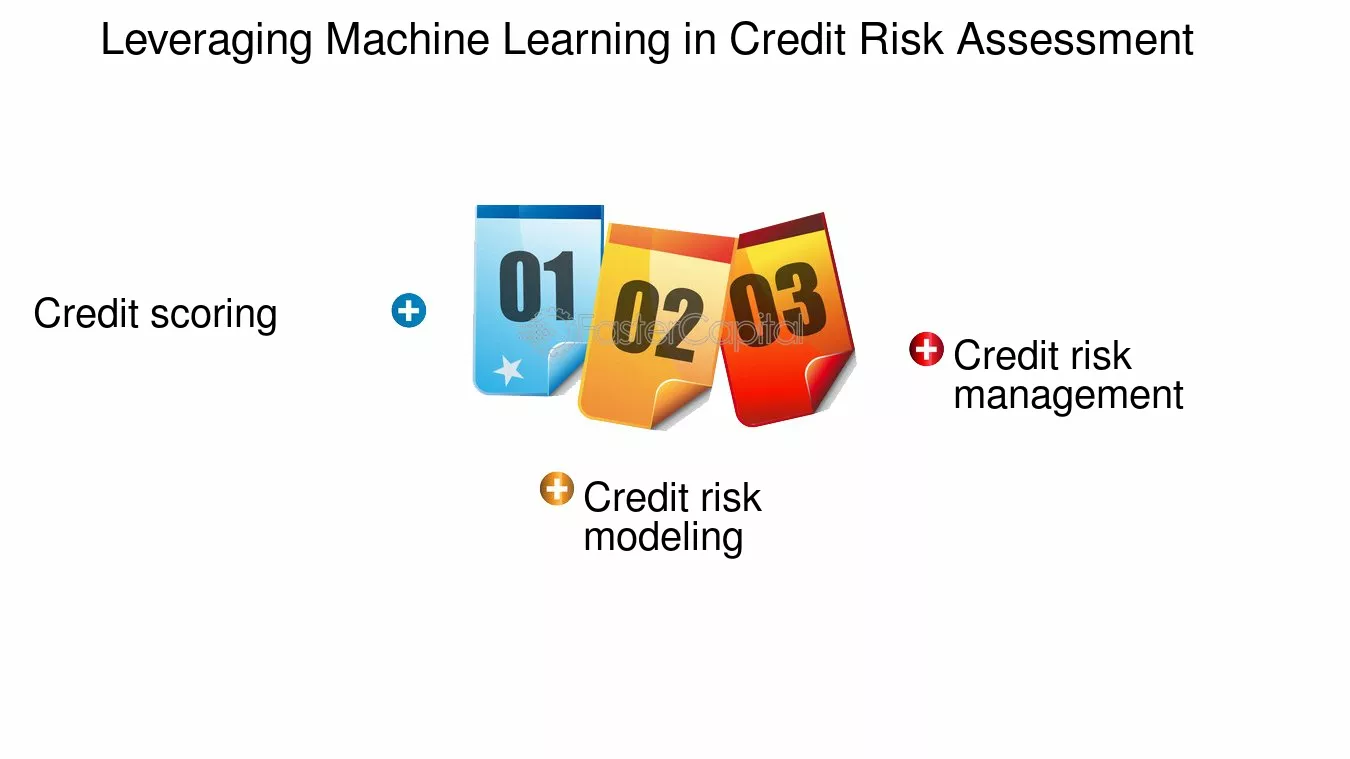 Leveraging Machine Learning in Credit Risk Assessment

Credit scoring

01

02

03

FasterCapital

Credit risk management

Credit risk modeling